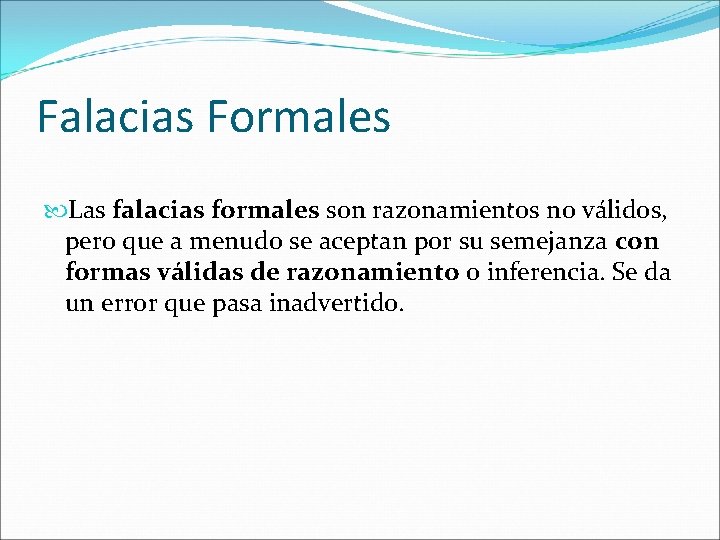 Falacias Formales

Las falacias formales son razonamientos no válidos, pero que a menudo se aceptan por su semejanza con formas válidas de razonamiento o inferencia. Se da un error que pasa inadvertido.